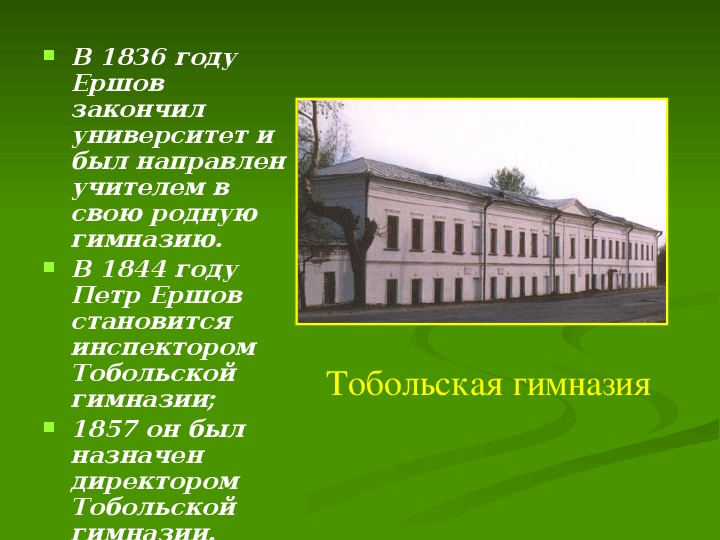 - В 1836 году Ершов закончил университет и был направлен учителем в свою родную гимназию.
- В 1844 году Петр Ершов становится инспектором Тобольской гимназии;
- 1857 он был назначен директором Тобольской гимназии.

Тобольская гимназия